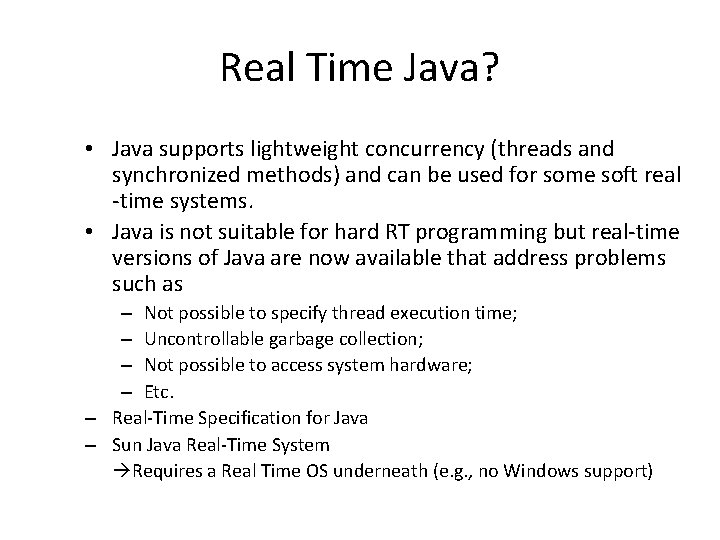 Real Time Java?

• Java supports lightweight concurrency (threads and synchronized methods) and can be used for some soft real -time systems.

• Java is not suitable for hard RT programming but real-time versions of Java are now available that address problems such as

– Not possible to specify thread execution time;
– Uncontrollable garbage collection;
– Not possible to access system hardware;
– Etc.

– Real-Time Specification for Java
– Sun Java Real-Time System
→Requires a Real Time OS underneath (e.g., no Windows support)